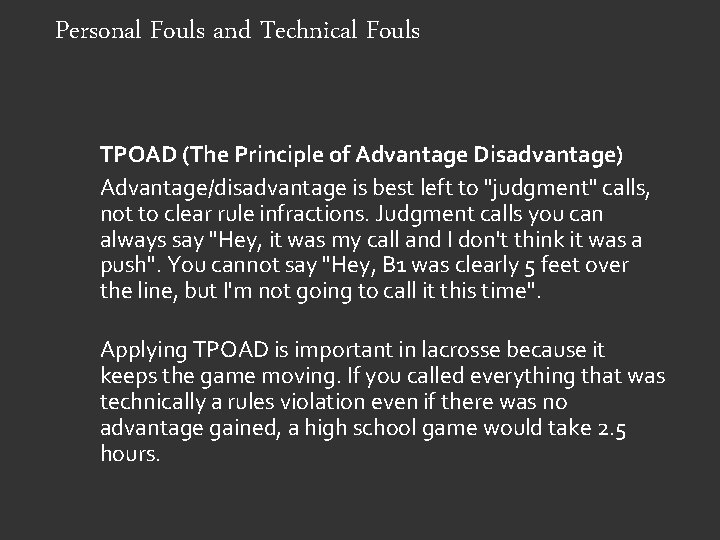 Personal Fouls and Technical Fouls

TPOAD (The Principle of Advantage Disadvantage)

Advantage/disadvantage is best left to "judgment" calls, not to clear rule infractions. Judgment calls you can always say "Hey, it was my call and I don't think it was a push". You cannot say "Hey, B1 was clearly 5 feet over the line, but I'm not going to call it this time".

Applying TPOAD is important in lacrosse because it keeps the game moving. If you called everything that was technically a rules violation even if there was no advantage gained, a high school game would take 2.5 hours.